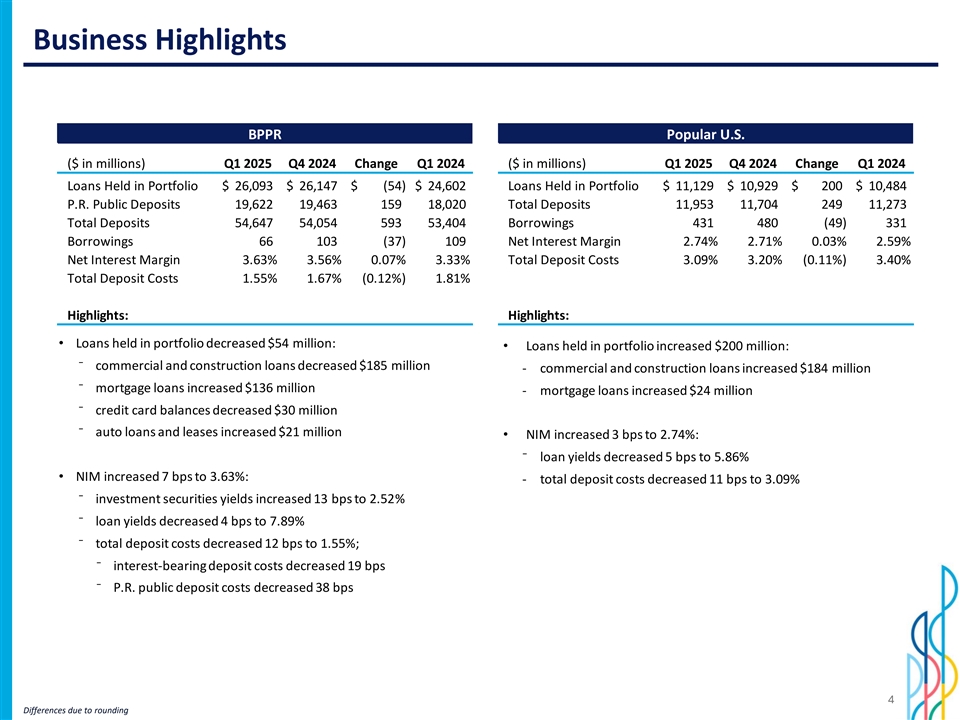 Business Highlights

BPPR

| ($ in millions) | Q1 2025 | Q4 2024 | Change | Q1 2024 |
|---|---|---|---|---|
| Loans Held in Portfolio | $ 26,093 | $ 26,147 | $ (54) | $ 24,602 |
| P.R. Public Deposits | 19,622 | 19,463 | 159 | 18,020 |
| Total Deposits | 54,647 | 54,054 | 593 | 53,404 |
| Borrowings | 66 | 103 | (37) | 109 |
| Net Interest Margin | 3.63% | 3.56% | 0.07% | 3.33% |
| Total Deposit Costs | 1.55% | 1.67% | (0.12%) | 1.81% |

Highlights:

• Loans held in portfolio decreased $54 million:
- commercial and construction loans decreased $185 million
- mortgage loans increased $136 million
- credit card balances decreased $30 million
- auto loans and leases increased $21 million

• NIM increased 7 bps to 3.63%:
- investment securities yields increased 13 bps to 2.52%
- loan yields decreased 4 bps to 7.89%
- total deposit costs decreased 12 bps to 1.55%;
- interest-bearing deposit costs decreased 19 bps
- P.R. public deposit costs decreased 38 bps

Popular U.S.

| ($ in millions) | Q1 2025 | Q4 2024 | Change | Q1 2024 |
|---|---|---|---|---|
| Loans Held in Portfolio | $ 11,129 | $ 10,929 | $ 200 | $ 10,484 |
| Total Deposits | 11,953 | 11,704 | 249 | 11,273 |
| Borrowings | 431 | 480 | (49) | 331 |
| Net Interest Margin | 2.74% | 2.71% | 0.03% | 2.59% |
| Total Deposit Costs | 3.09% | 3.20% | (0.11%) | 3.40% |

Highlights:

• Loans held in portfolio increased $200 million:
- commercial and construction loans increased $184 million
- mortgage loans increased $24 million

• NIM increased 3 bps to 2.74%:
- loan yields decreased 5 bps to 5.86%
- total deposit costs decreased 11 bps to 3.09%

Differences due to rounding

4